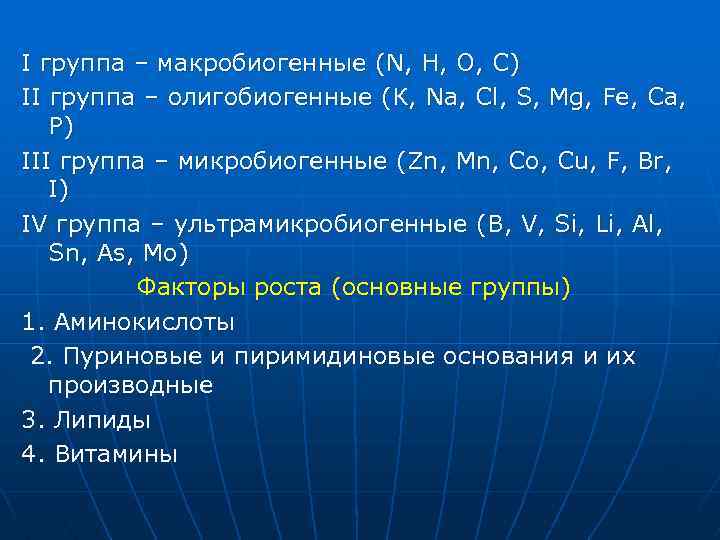 I группа – макробиогенные (N, H, O, C)

II группа – олигобиогенные (K, Na, Cl, S, Mg, Fe, Ca, P)

III группа – микробиогенные (Zn, Mn, Co, Cu, F, Br, I)

IV группа – ультрамикробиогенные (B, V, Si, Li, Al, Sn, As, Mo)

Факторы роста (основные группы)

1. Аминокислоты

2. Пуриновые и пиримидиновые основания и их производные

3. Липиды

4. Витамины